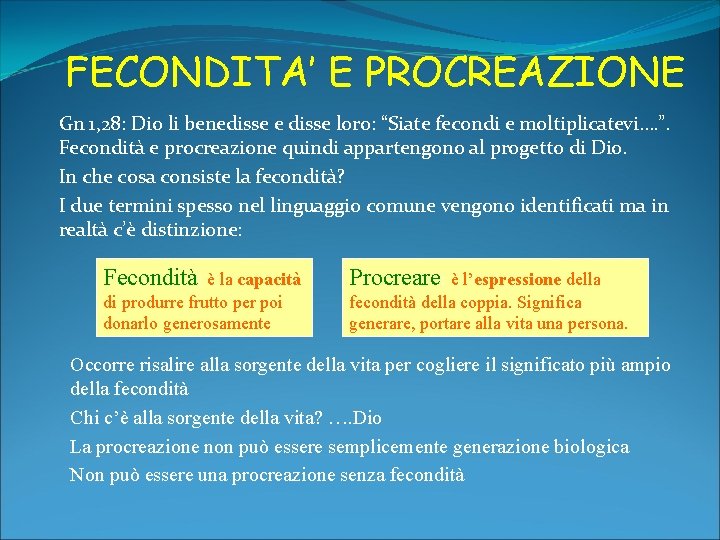 FECONDITA' E PROCREAZIONE

Gn 1,28: Dio li benedisse e disse loro: “Siate fecondi e moltiplicatevi….”. Fecondità e procreazione quindi appartengono al progetto di Dio.

In che cosa consiste la fecondità?

I due termini spesso nel linguaggio comune vengono identificati ma in realtà c'è distinzione:

Fecondità è la capacità di produrre frutto per poi donarlo generosamente

Procreare è l'espressione della fecondità della coppia. Significa generare, portare alla vita una persona.

Occorre risalire alla sorgente della vita per cogliere il significato più ampio della fecondità

Chi c'è alla sorgente della vita? ….Dio

La procreazione non può essere semplicemente generazione biologica

Non può essere una procreazione senza fecondità